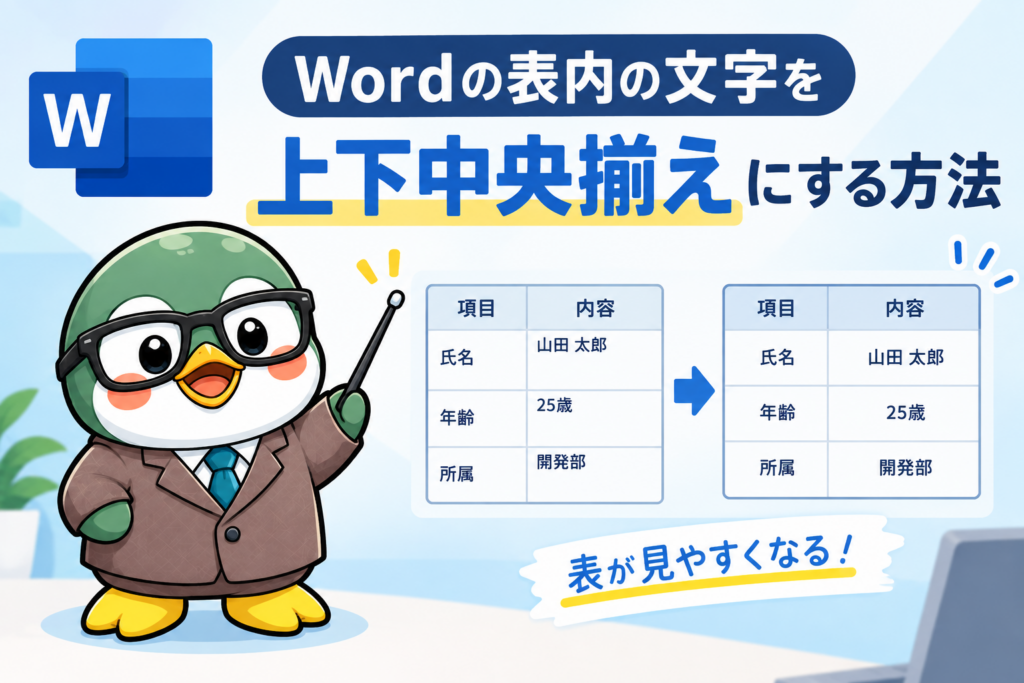 W

Wordの表内の文字を

上下中央揃えにする方法

| 項目 | 内容 |
|---|---|
| 氏名 | 山田 太郎 |
| 年齢 | 25歳 |
| 所属 | 開発部 |

| 項目 | 内容 |
|---|---|
| 氏名 | 山田 太郎 |
| 年齢 | 25歳 |
| 所属 | 開発部 |

表が見やすくなる!